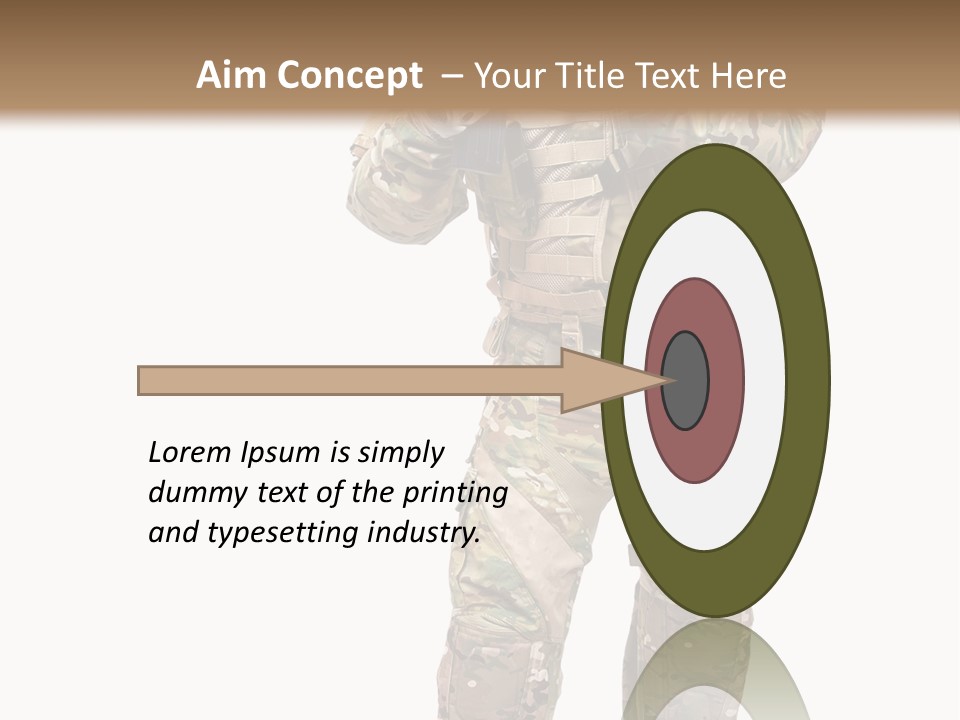 Aim Concept – Your Title Text Here

Lorem Ipsum is simply dummy text of the printing and typesetting industry.